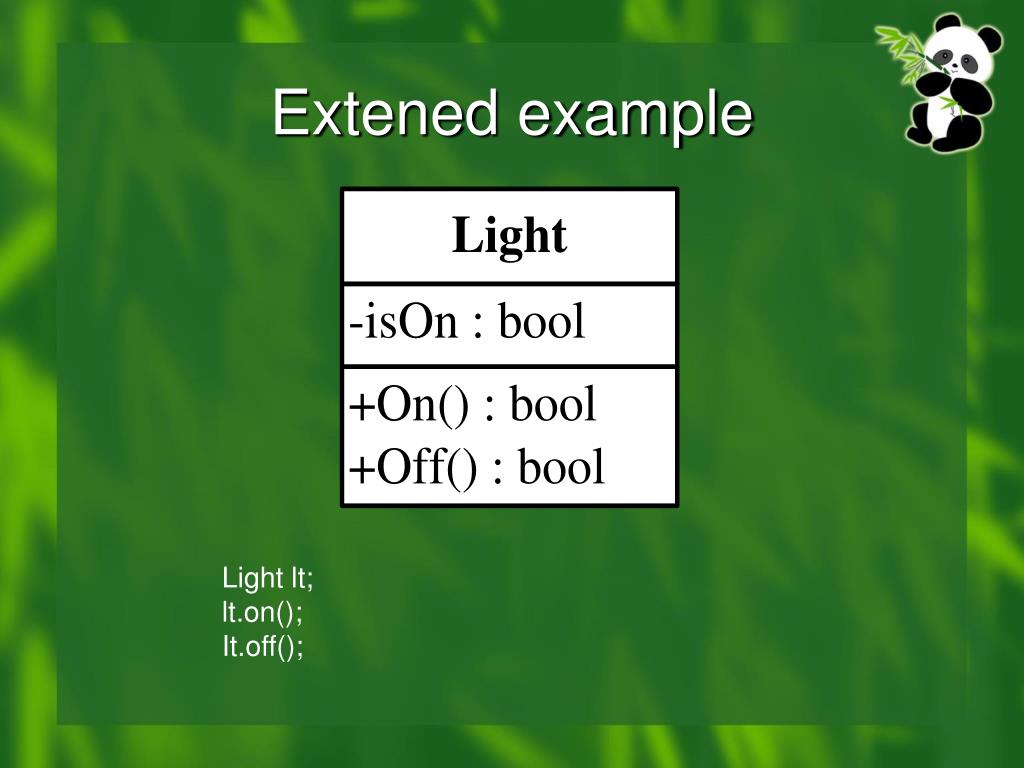 Extened example

Light

-isOn : bool

+On() : bool
+Off() : bool

Light lt;
lt.on();
lt.off();